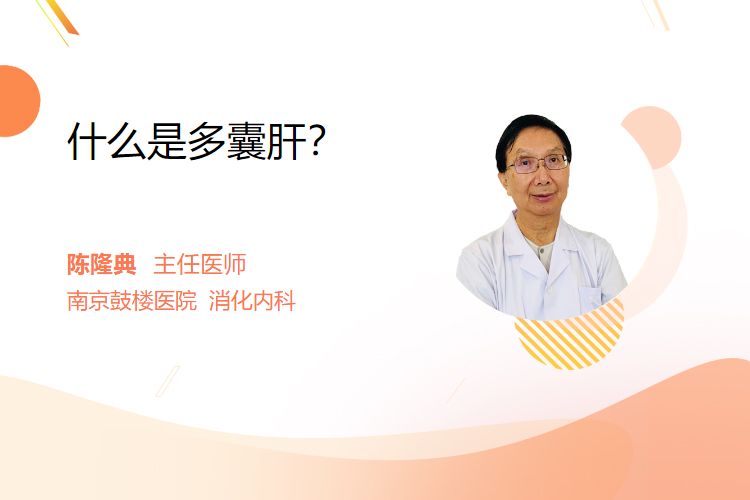 什么是多囊肝?

陈隆典 主任医师
南京鼓楼医院 消化内科